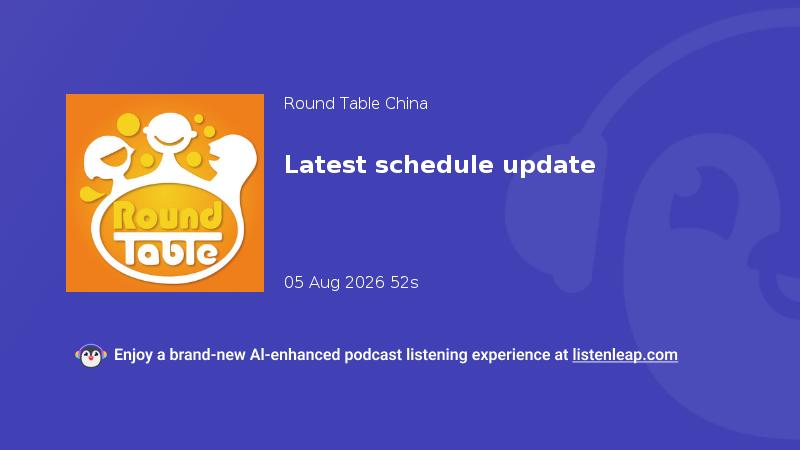 Round Table

Round Table China

Latest schedule update

05 Aug 2026 52s

Enjoy a brand-new AI-enhanced podcast listening experience at listenleap.com